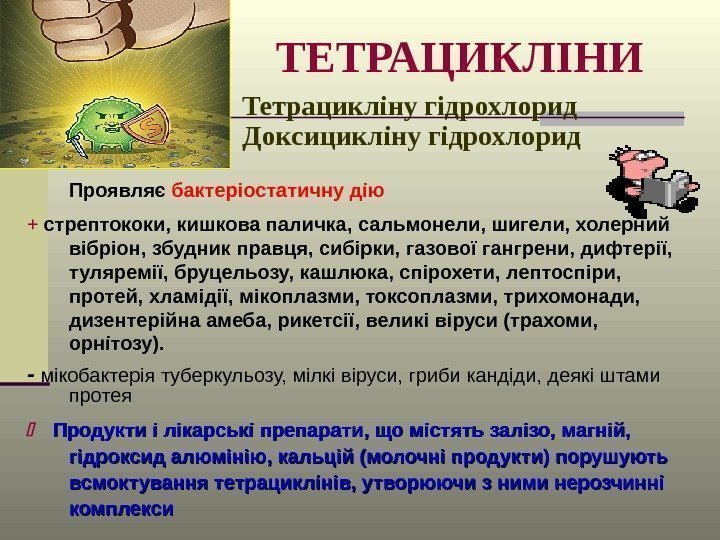 ТЕТРАЦИКЛІНИ

Тетрацикліну гідрохлорид
Доксицикліну гідрохлорид

Проявляє бактеріостатичну дію

+ стрептококи, кишкова паличка, сальмонели, шигели, холерний вібріон, збудник правця, сибірки, газової гангрени, дифтерії, туляремії, бруцельозу, кашлюка, спірохети, лептоспіри, протей, хламідії, мікоплазми, токсоплазми, трихомонади, дизентерійна амеба, рикетсії, великі віруси (трахоми, орнітозу).

- мікобактерія туберкульозу, мілкі віруси, гриби кандіди, деякі штами протея

Продукти і лікарські препарати, що містять залізо, магній, гідроксид алюмінію, кальцій (молочні продукти) порушують всмоктування тетрациклінів, утворюючи з ними нерозчинні комплекси